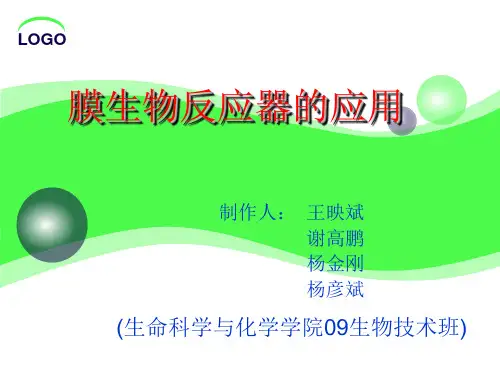 LOGO

膜生物反应器的应用

制作人： 王映斌
谢高鹏
杨金刚
杨彦斌

(生命科学与化学学院09生物技术班)